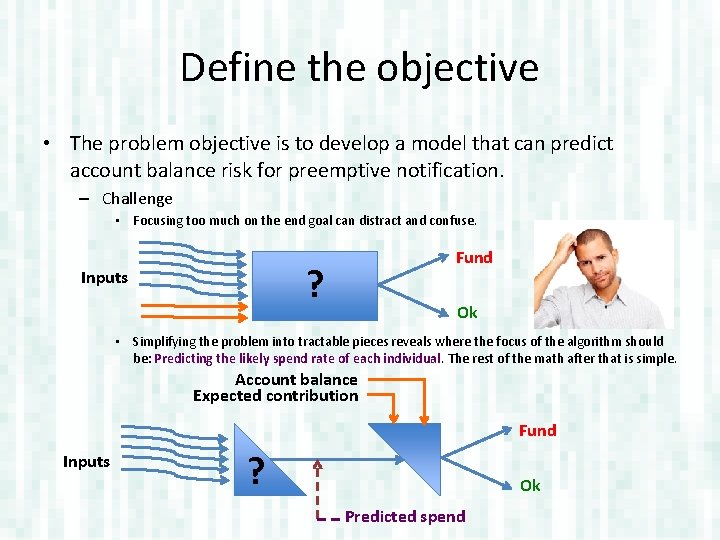 Define the objective

• The problem objective is to develop a model that can predict account balance risk for preemptive notification.

– Challenge

• Focusing too much on the end goal can distract and confuse.

Inputs

?

Fund

Ok

• Simplifying the problem into tractable pieces reveals where the focus of the algorithm should be: Predicting the likely spend rate of each individual. The rest of the math after that is simple.

Account balance
Expected contribution

Inputs

?

Fund

Ok

Predicted spend